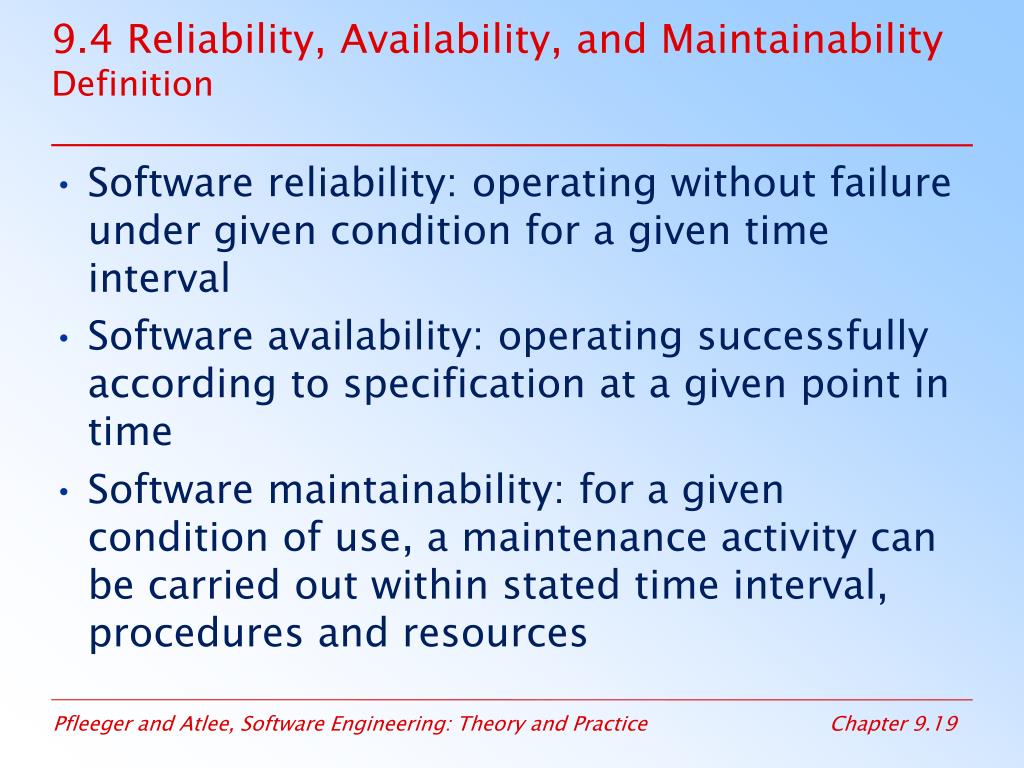 9.4 Reliability, Availability, and Maintainability
Definition

• Software reliability: operating without failure under given condition for a given time interval

• Software availability: operating successfully according to specification at a given point in time

• Software maintainability: for a given condition of use, a maintenance activity can be carried out within stated time interval, procedures and resources

Pfleeger and Atlee, Software Engineering: Theory and Practice

Chapter 9.19